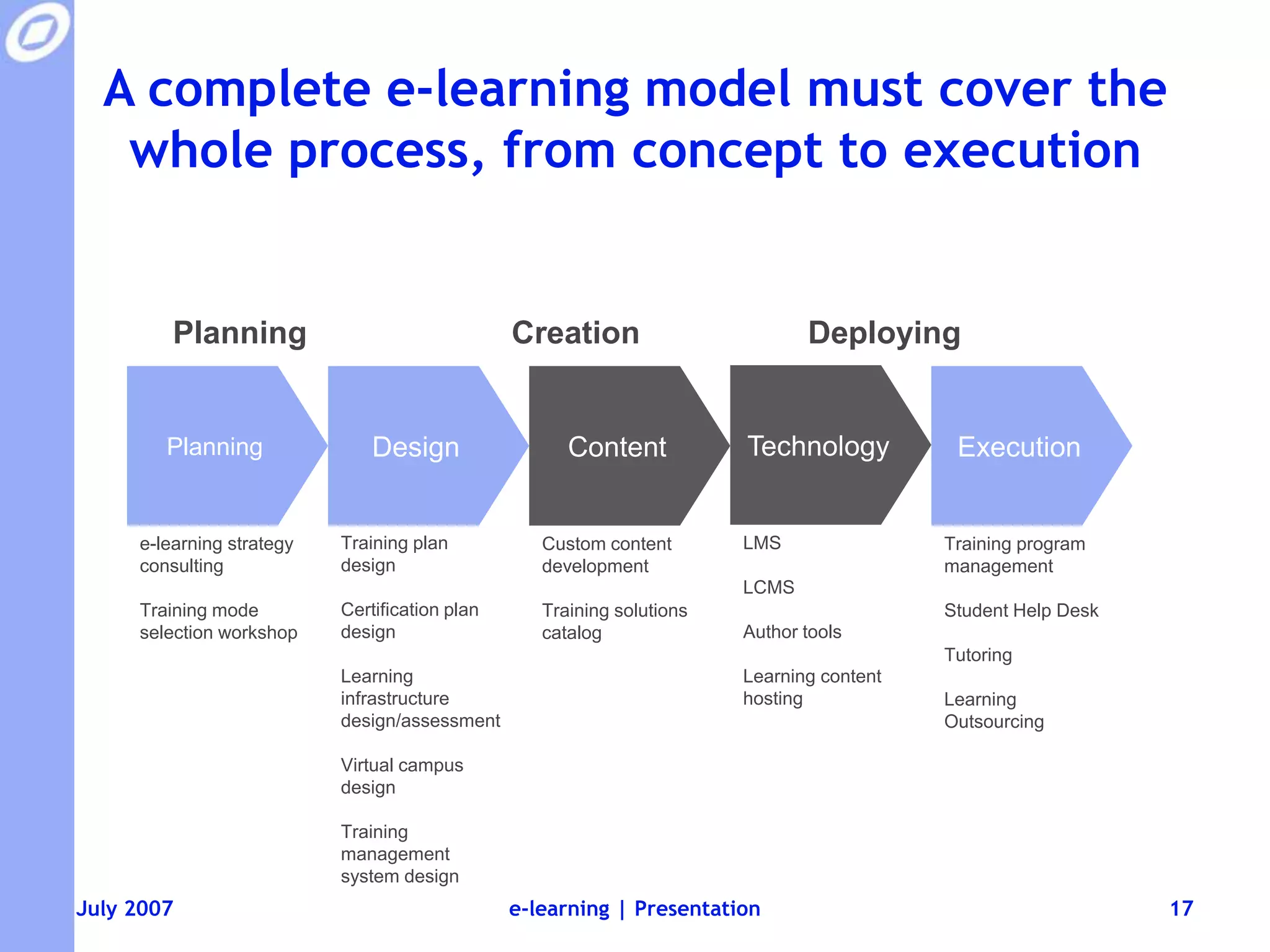 A complete e-learning model must cover the whole process, from concept to execution

Planning

Creation

Deploying

Planning

Design

Content

Technology

Execution

e-learning strategy consulting

Training mode selection workshop

Training plan design

Certification plan design

Learning infrastructure design/assessment

Virtual campus design

Training management system design

Custom content development

Training solutions catalog

LMS

LCMS

Author tools

Learning content hosting

Training program management

Student Help Desk

Tutoring

Learning Outsourcing

July 2007

e-learning | Presentation

17